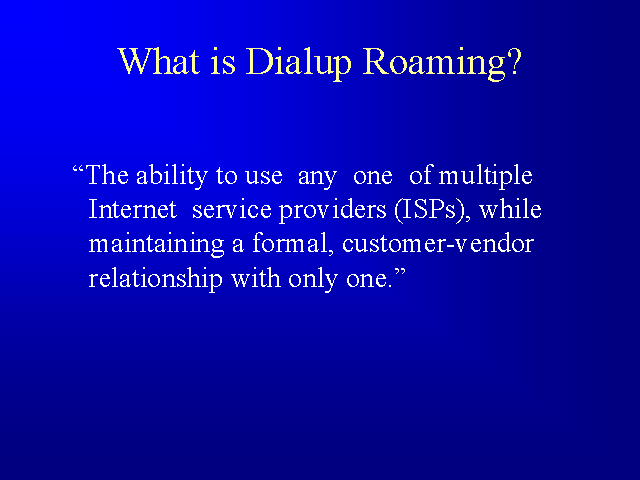 What is Dialup Roaming?

“The ability to use any one of multiple Internet service providers (ISPs), while maintaining a formal, customer-vendor relationship with only one.”